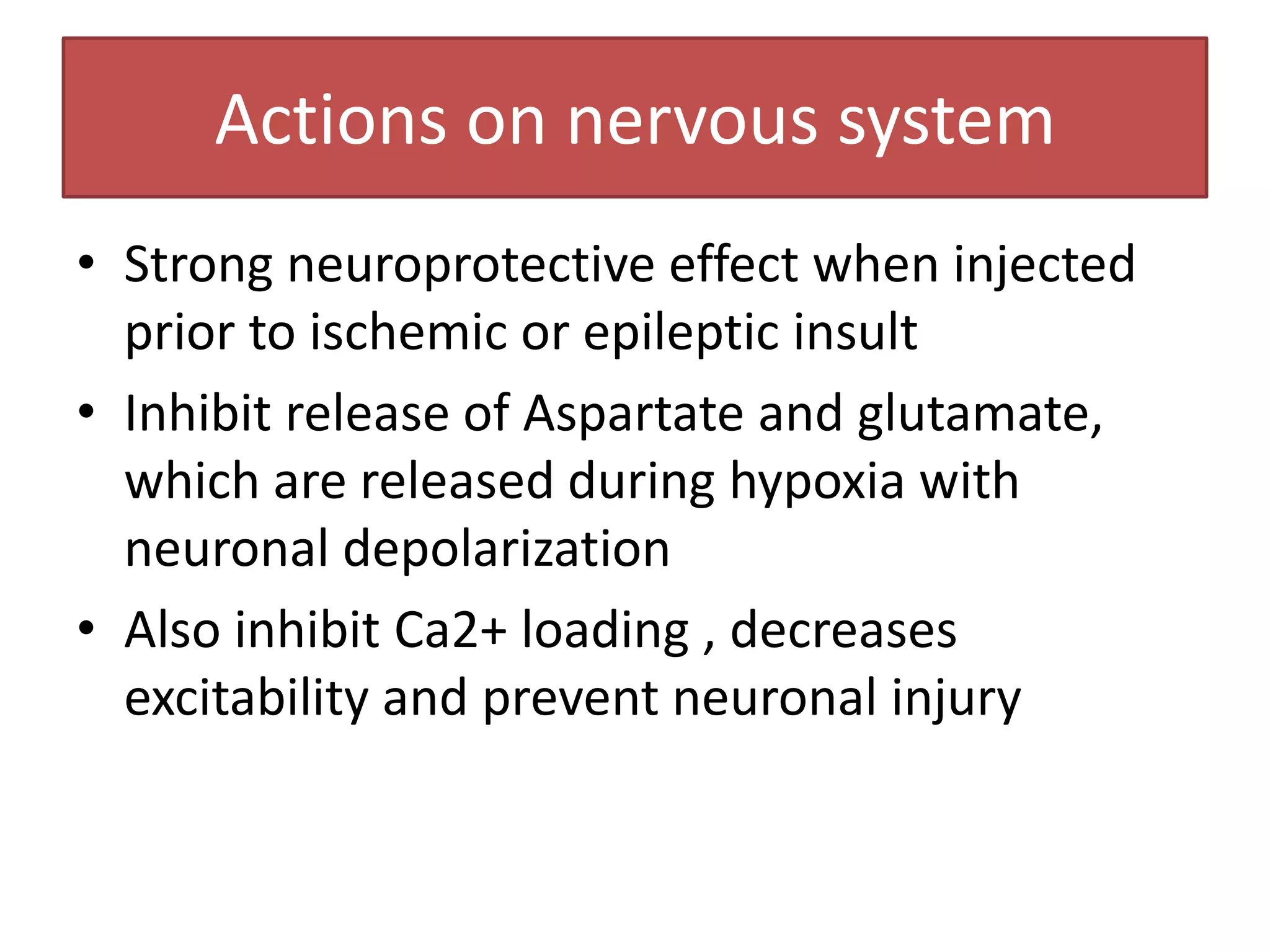 Actions on nervous system

• Strong neuroprotective effect when injected prior to ischemic or epileptic insult

• Inhibit release of Aspartate and glutamate, which are released during hypoxia with neuronal depolarization

• Also inhibit Ca2+ loading , decreases excitability and prevent neuronal injury